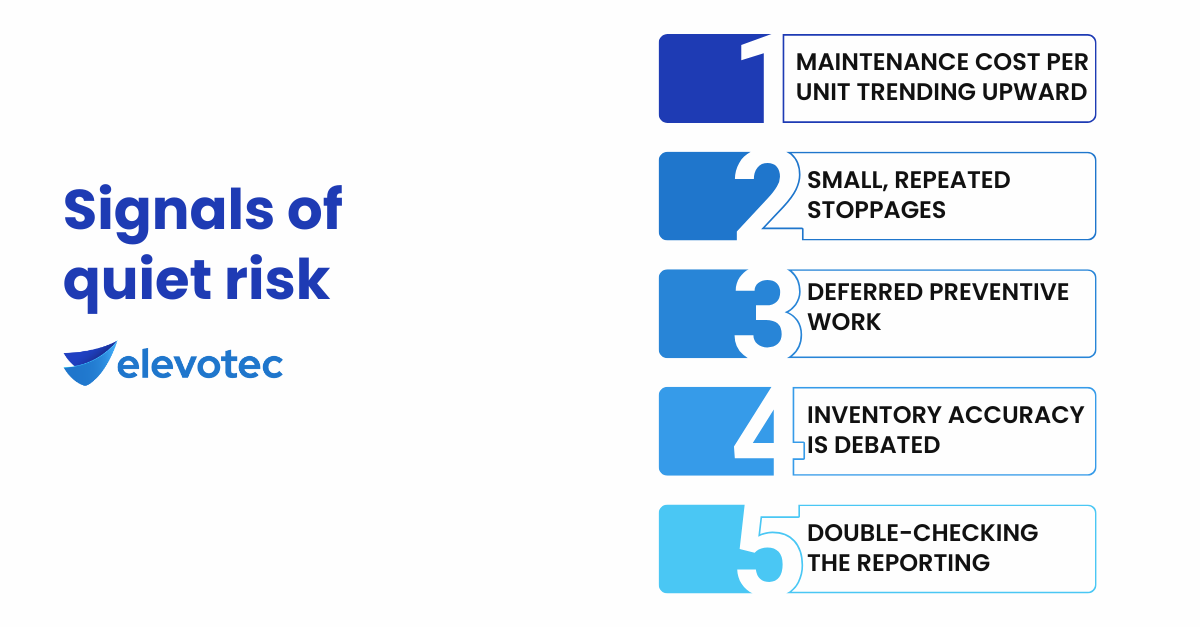 Signals of quiet risk

elevotec

1 MAINTENANCE COST PER UNIT TRENDING UPWARD

2 SMALL, REPEATED STOPPAGES

3 DEFERRED PREVENTIVE WORK

4 INVENTORY ACCURACY IS DEBATED

5 DOUBLE-CHECKING THE REPORTING